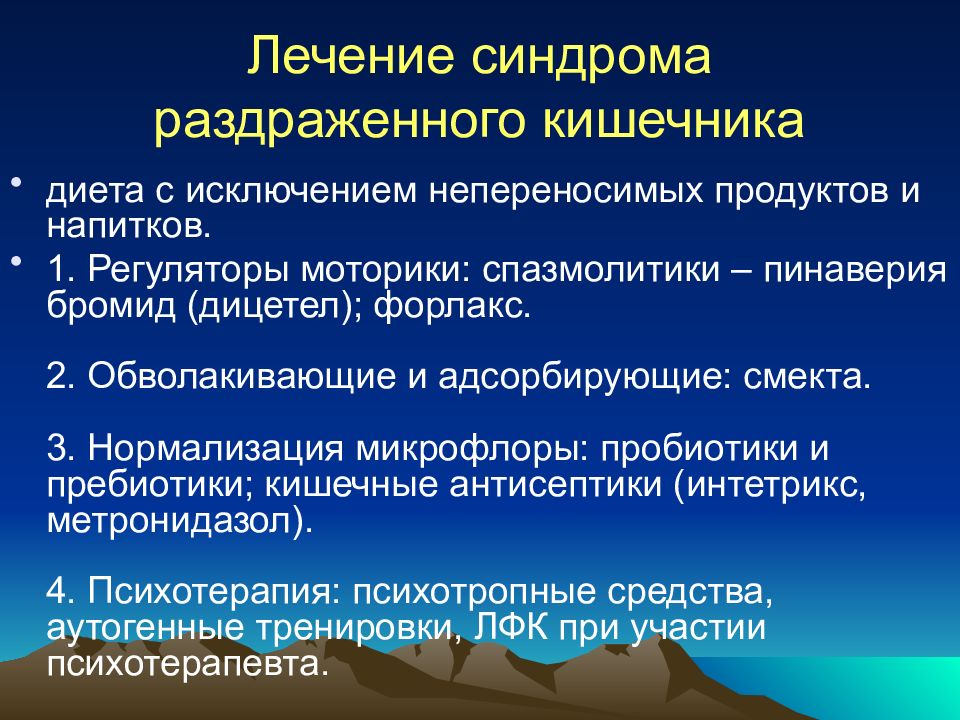 Лечение синдрома раздраженного кишечника

• диета с исключением непереносимых продуктов и напитков.

• 1. Регуляторы моторики: спазмолитики – пинаверия бромид (дицетел); форлакс.

2. Обволакивающие и адсорбирующие: смекта.

3. Нормализация микрофлоры: пробиотики и пребиотики; кишечные антисептики (интетрикс, метронидазол).

4. Психотерапия: психотропные средства, аутогенные тренировки, ЛФК при участии психотерапевта.